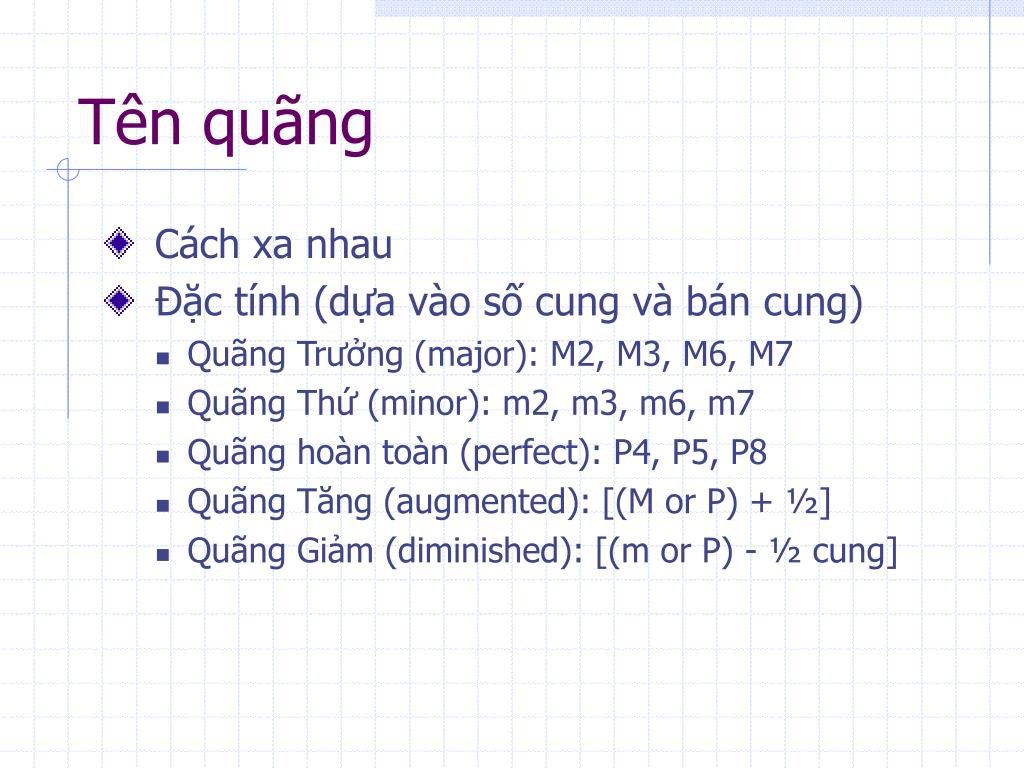 Tên quãng

Cách xa nhau

Đặc tính (dựa vào số cung và bán cung)

Quãng Trưởng (major): M2, M3, M6, M7

Quãng Thứ (minor): m2, m3, m6, m7

Quãng hoàn toàn (perfect): P4, P5, P8

Quãng Tăng (augmented): [(M or P) + ½]

Quãng Giảm (diminished): [(m or P) - ½ cung]